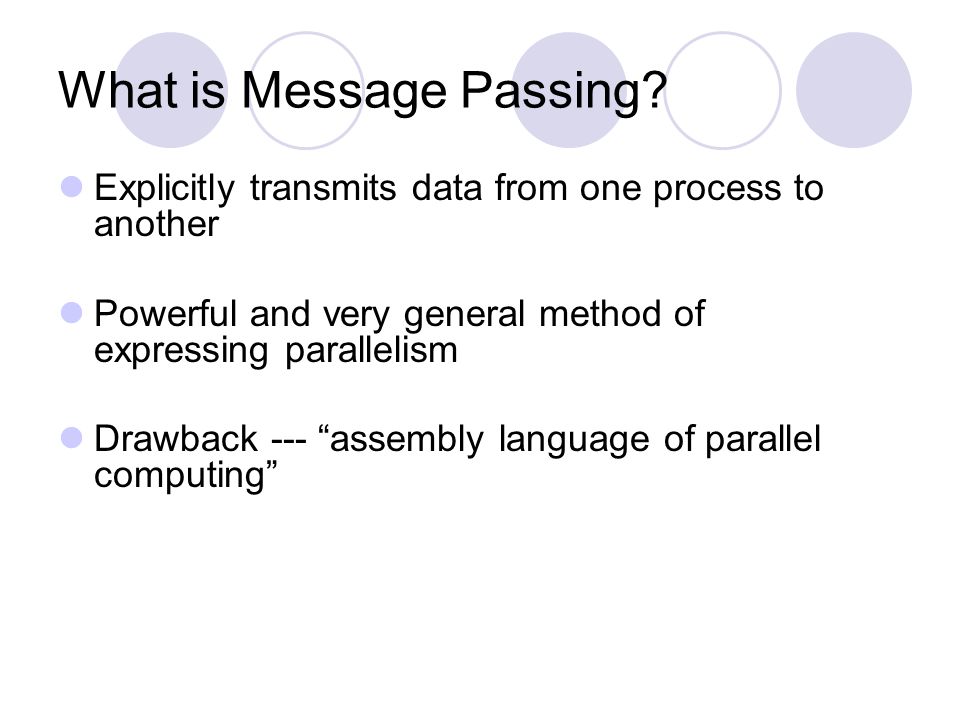 What is Message Passing?

Explicitly transmits data from one process to another

Powerful and very general method of expressing parallelism

Drawback --- “assembly language of parallel computing”